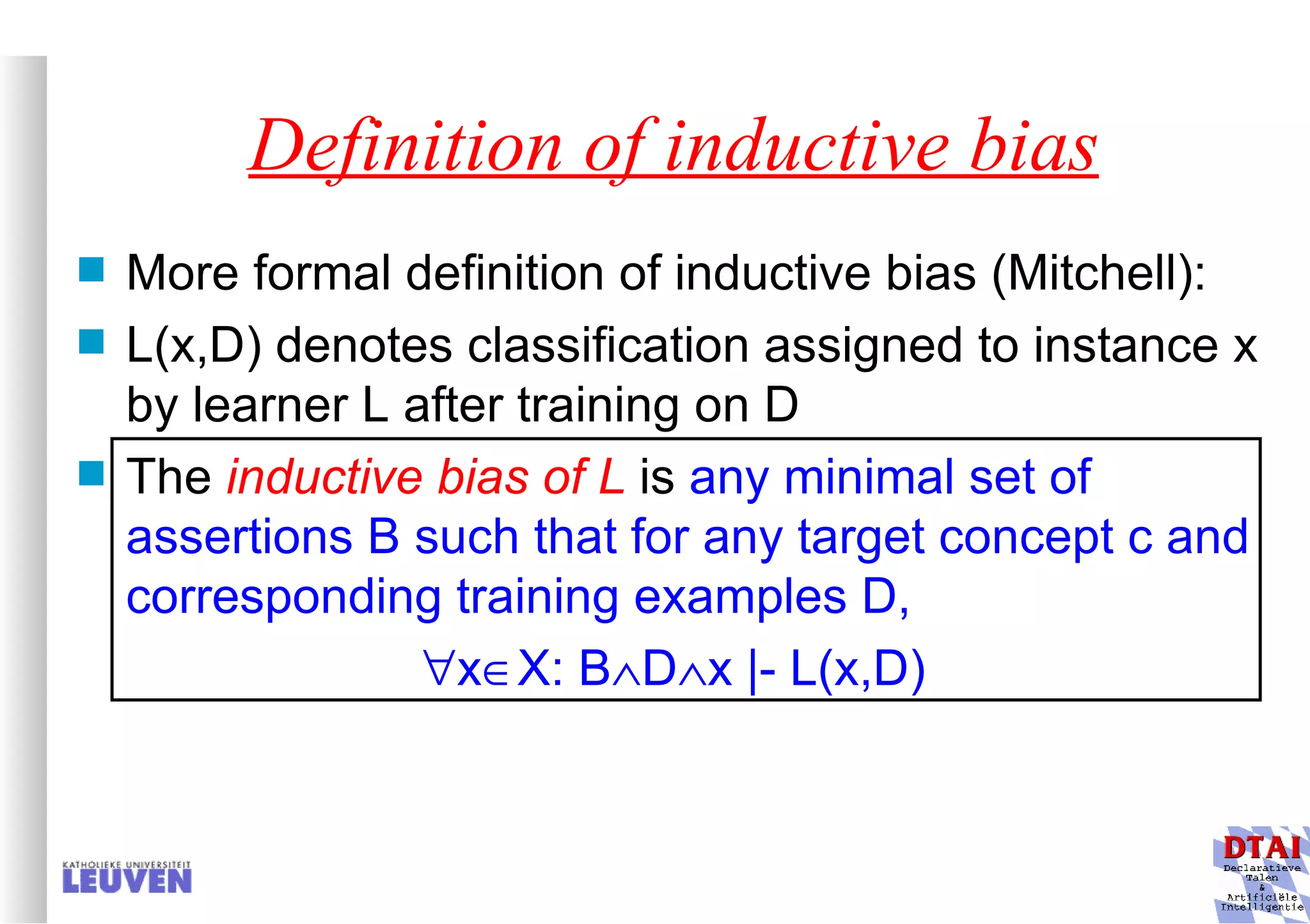 Definition of inductive bias

More formal definition of inductive bias (Mitchell):

L(x,D) denotes classification assigned to instance x by learner L after training on D

The inductive bias of L is any minimal set of assertions B such that for any target concept c and corresponding training examples D,

$\forall x \in X$: $B \wedge D \wedge x$ |- L(x,D)

KATHOLIEKE UNIVERSITEIT
LEUVEN

DTAI
Declaratieve
Talen
&
Artificiële
Intelligentie